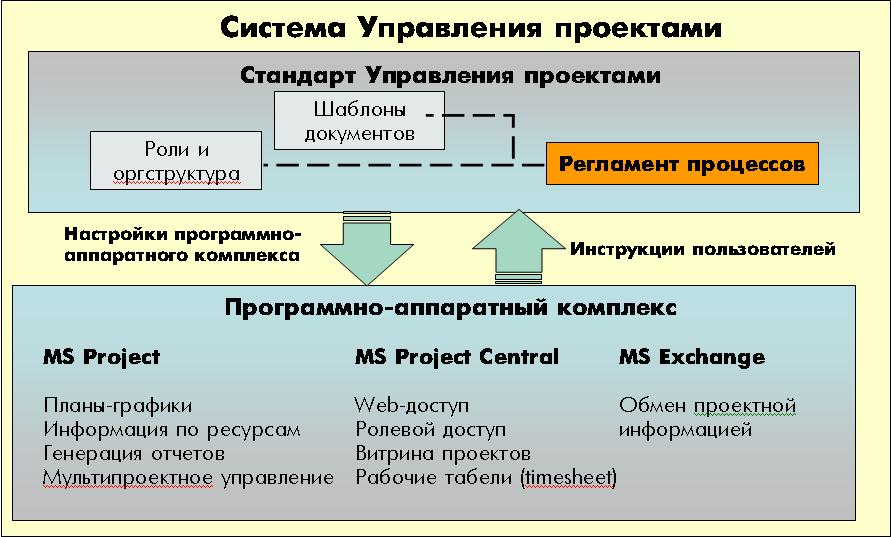 Система Управления проектами

Стандарт Управления проектами

Шаблоны документов

Роли и оргструктура

Регламент процессов

Настройки программно-аппаратного комплекса

Инструкции пользователей

Программно-аппаратный комплекс

MS Project

Планы-графики
Информация по ресурсам
Генерация отчетов
Мультипроектное управление

MS Project Central

Web-доступ
Ролевой доступ
Витрина проектов
Рабочие табели (timesheet)

MS Exchange

Обмен проектной информацией